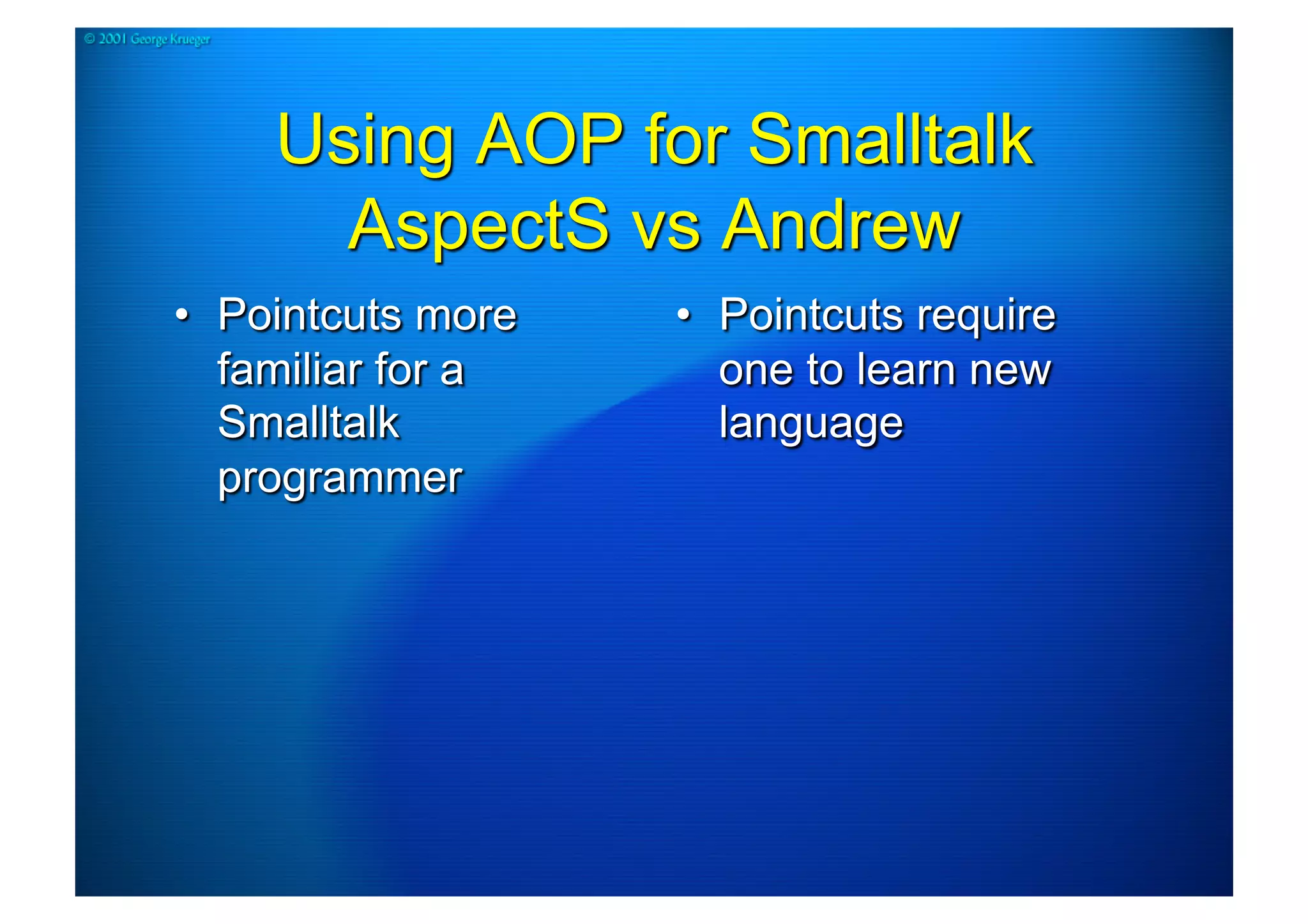 © 2001 George Krueger

Using AOP for Smalltalk
AspectS vs Andrew

• Pointcuts more familiar for a Smalltalk programmer

• Pointcuts require one to learn new language